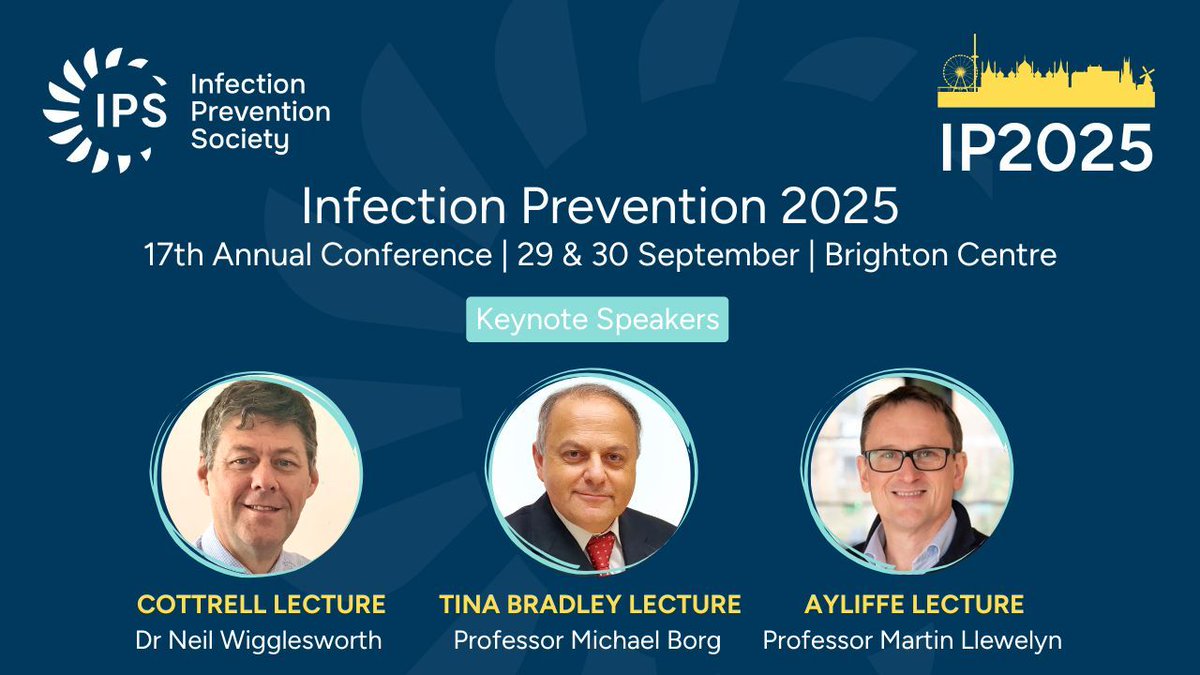 IPS Infection Prevention Society

IP2025

Infection Prevention 2025
17th Annual Conference | 29 & 30 September | Brighton Centre

Keynote Speakers

COTTRELL LECTURE
Dr Neil Wigglesworth

TINA BRADLEY LECTURE
Professor Michael Borg

AYLIFFE LECTURE
Professor Martin Llewelyn